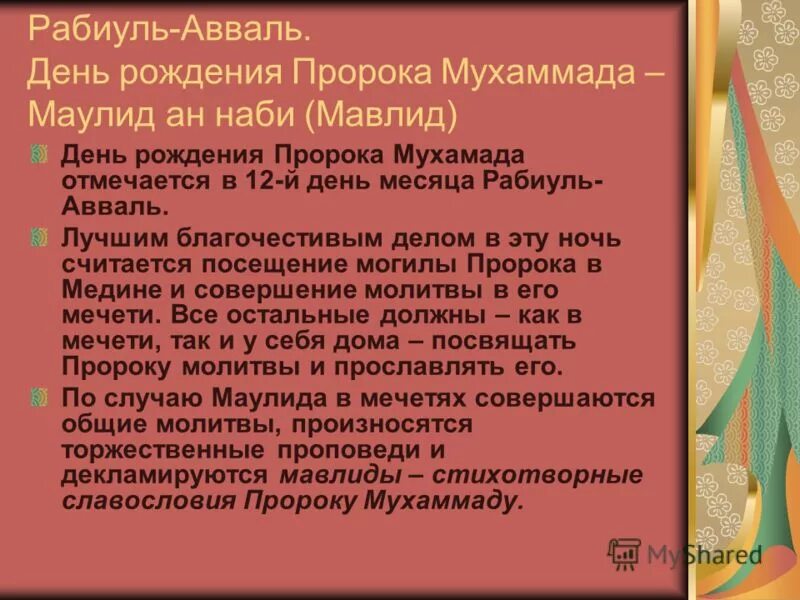 Рабиуль-Авваль.
День рождения Пророка Мухаммада – Маулид ан наби (Мавлид)

День рождения Пророка Мухамада отмечается в 12-й день месяца Рабиуль-Авваль.

Лучшим благочестивым делом в эту ночь считается посещение могилы Пророка в Медине и совершение молитвы в его мечети. Все остальные должны – как в мечети, так и у себя дома – посвящать Пророку молитвы и прославлять его.

По случаю Маулида в мечетях совершаются общие молитвы, произносятся торжественные проповеди и декламируются мавлиды – стихотворные славословия Пророку Мухаммаду.

MyShared